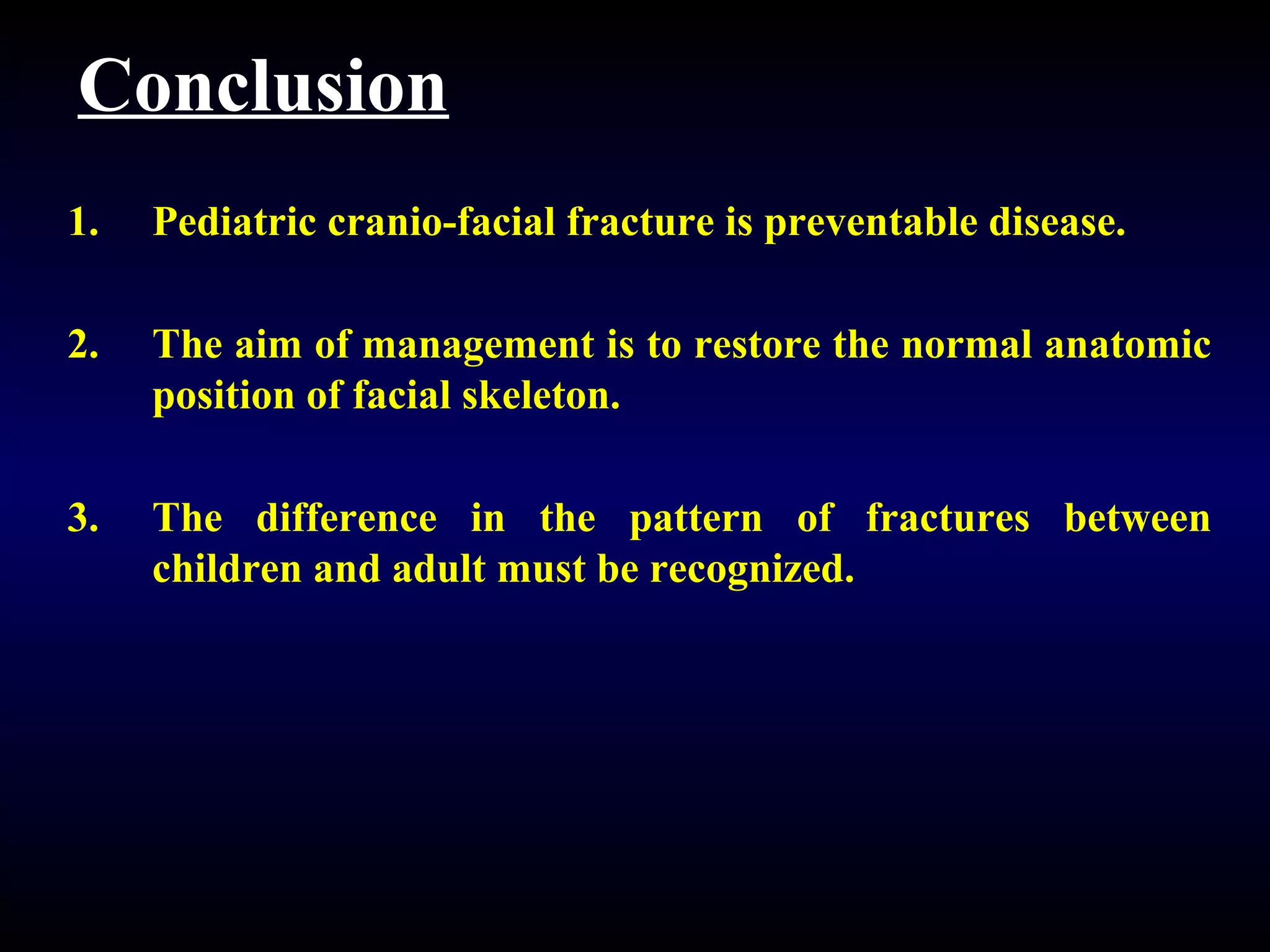 Conclusion

1. Pediatric cranio-facial fracture is preventable disease.

2. The aim of management is to restore the normal anatomic position of facial skeleton.

3. The difference in the pattern of fractures between children and adult must be recognized.